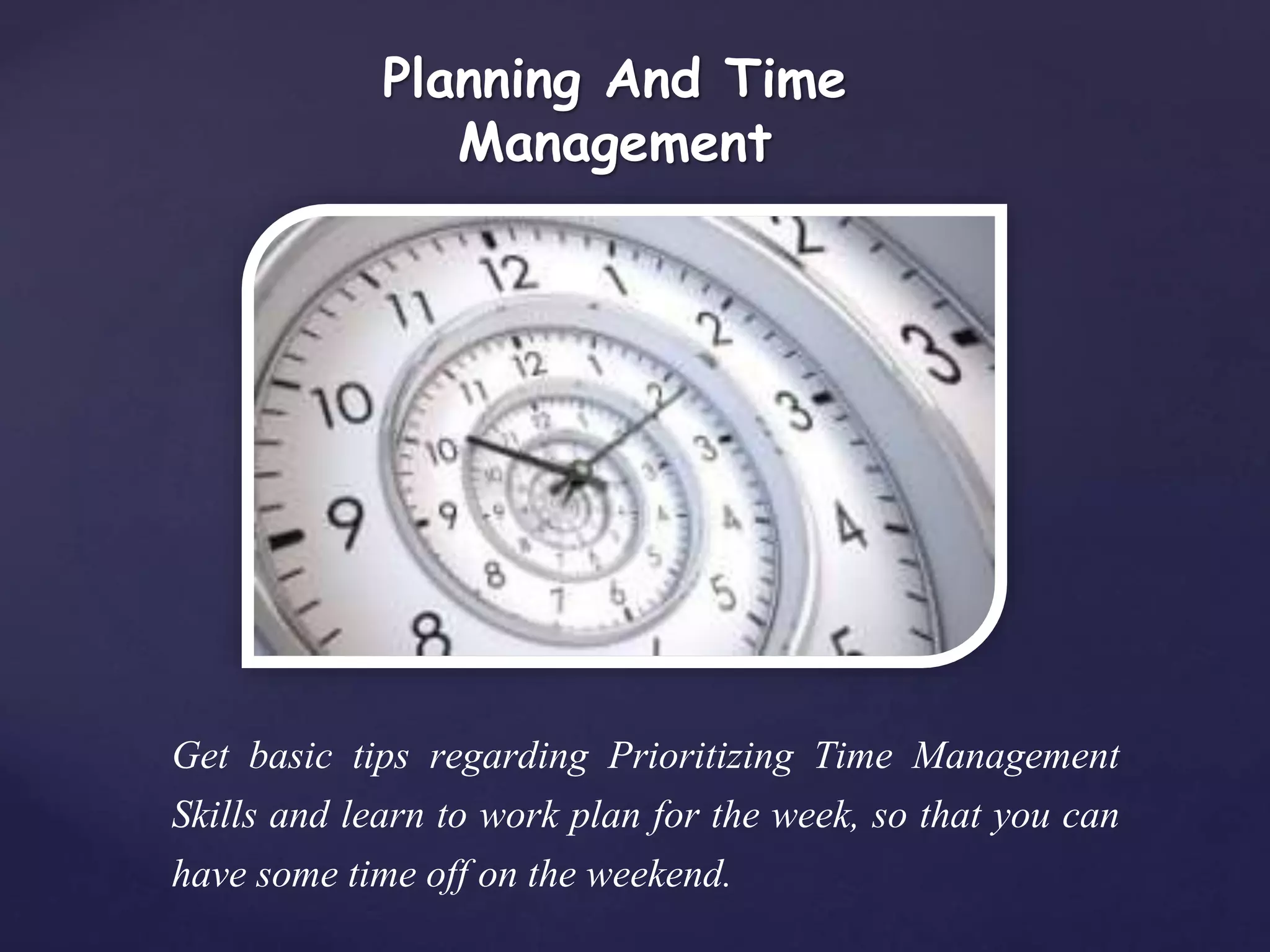 Planning And Time Management

Get basic tips regarding Prioritizing Time Management Skills and learn to work plan for the week, so that you can have some time off on the weekend.